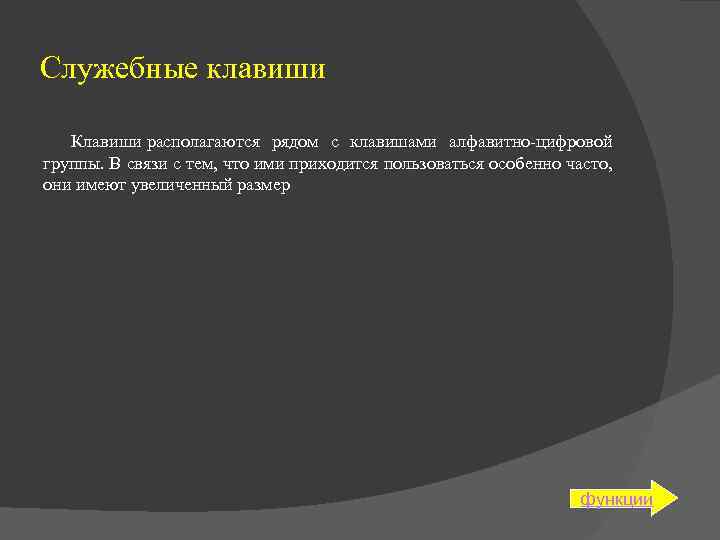 Служебные клавиши

Клавиши располагаются рядом с клавишами алфавитно-цифровой группы. В связи с тем, что ими приходится пользоваться особенно часто, они имеют увеличенный размер

функции